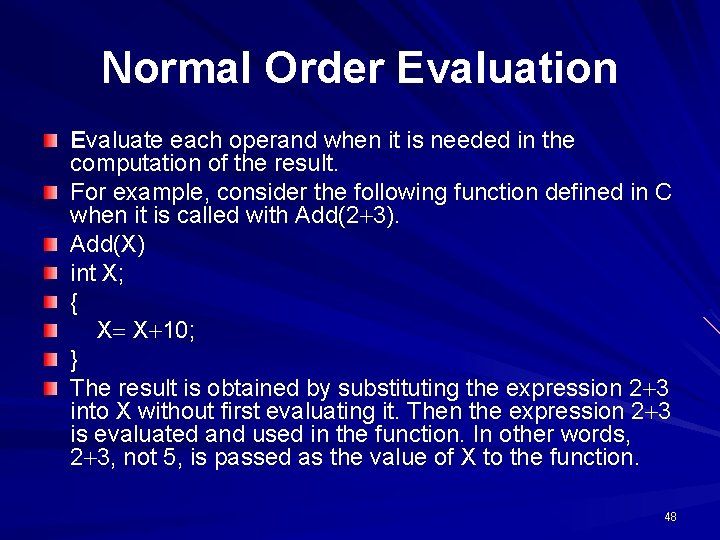 Normal Order Evaluation

Evaluate each operand when it is needed in the computation of the result.

For example, consider the following function defined in C when it is called with Add(2+3).

Add(X)

int X;

{

X= X+10;

}

The result is obtained by substituting the expression 2+3 into X without first evaluating it. Then the expression 2+3 is evaluated and used in the function. In other words, 2+3, not 5, is passed as the value of X to the function.

48